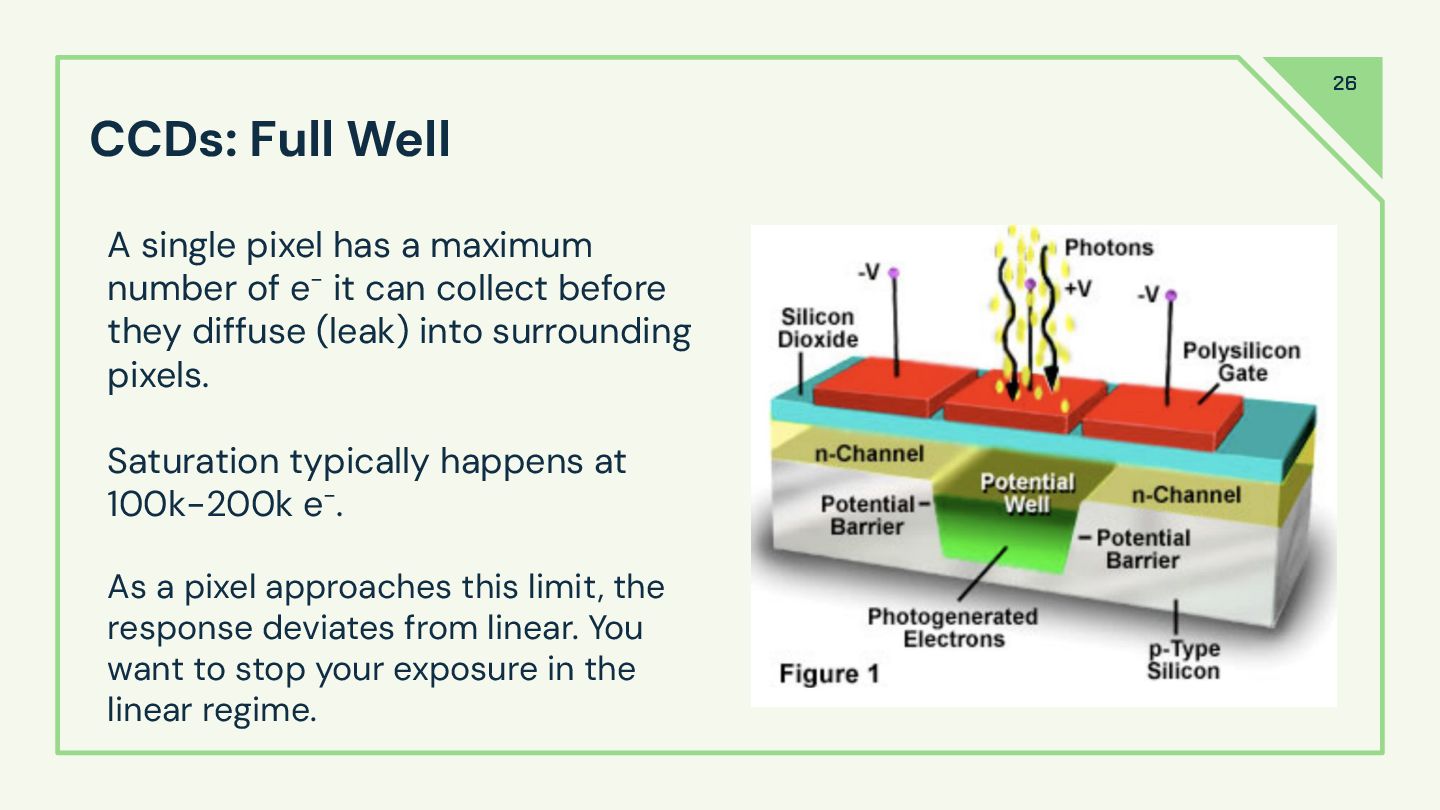 26

CCDs: Full Well

A single pixel has a maximum number of $e^-$ it can collect before they diffuse (leak) into surrounding pixels.

Saturation typically happens at 100k–200k $e^-$.

As a pixel approaches this limit, the response deviates from linear. You want to stop your exposure in the linear regime.

Photons
-V
+V
-V
Silicon Dioxide
Polysilicon Gate
n-Channel
Potential Well
n-Channel
Potential Barrier
Potential Barrier
Photogenerated Electrons
p-Type Silicon
Figure 1